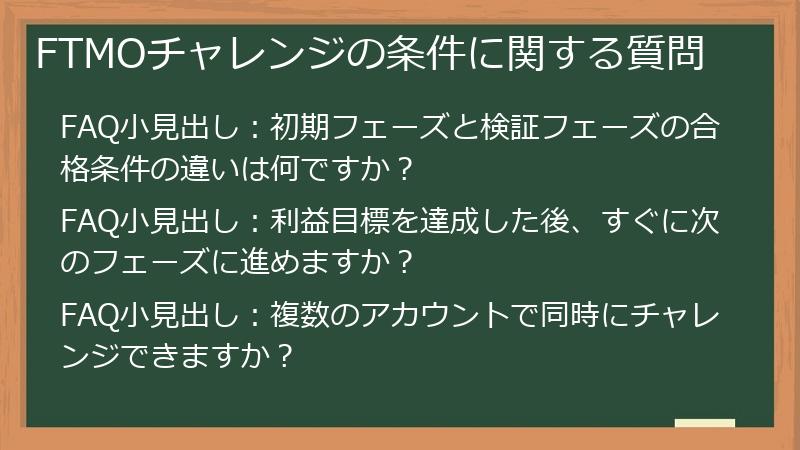 FTMOチャレンジの条件に関する質問

FAQ小見出し：初期フェーズと検証フェーズの合格条件の違いは何ですか？

FAQ小見出し：利益目標を達成した後、すぐに次のフェーズに進めますか？

FAQ小見出し：複数のアカウントで同時にチャレンジできますか？